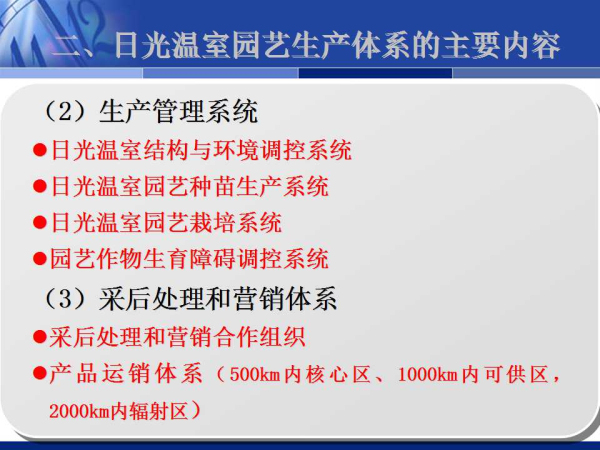 二、日光温室园艺生产体系的主要内容

（2）生产管理系统

●日光温室结构与环境调控系统

●日光温室园艺种苗生产系统

●日光温室园艺栽培系统

●园艺作物生育障碍调控系统

（3）采后处理和营销体系

●采后处理和营销合作组织

●产品运销体系（500km内核心区、1000km内可供区，2000km内辐射区）